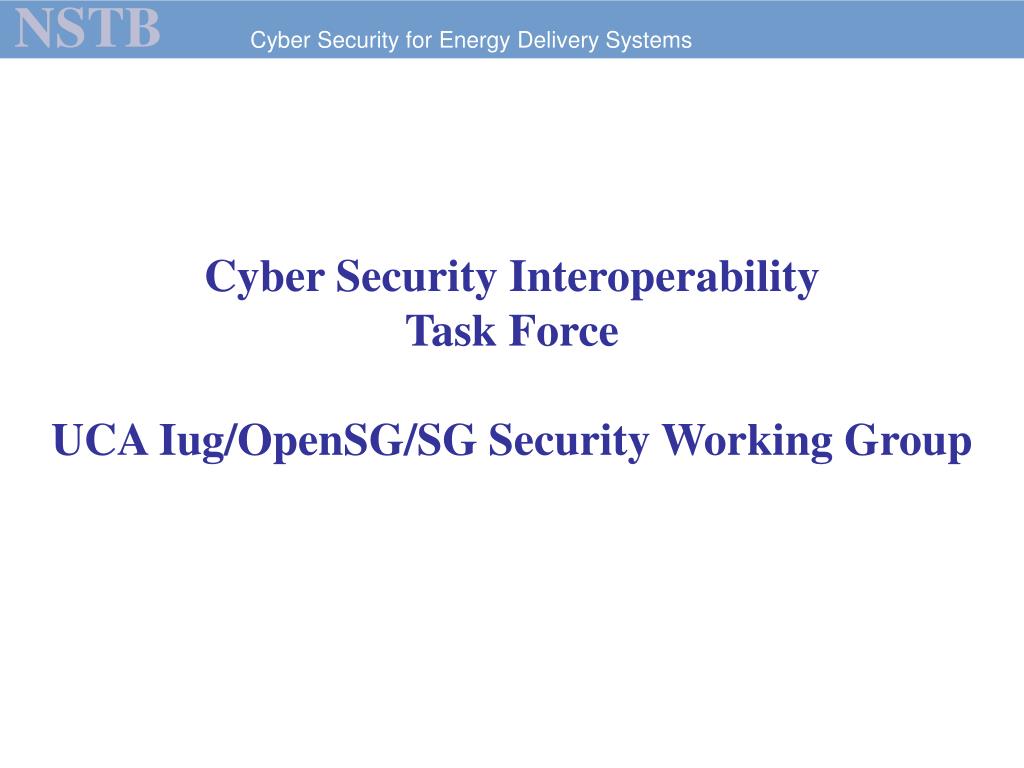 NSTB Cyber Security for Energy Delivery Systems

Cyber Security Interoperability Task Force

UCA Iug/OpenSG/SG Security Working Group